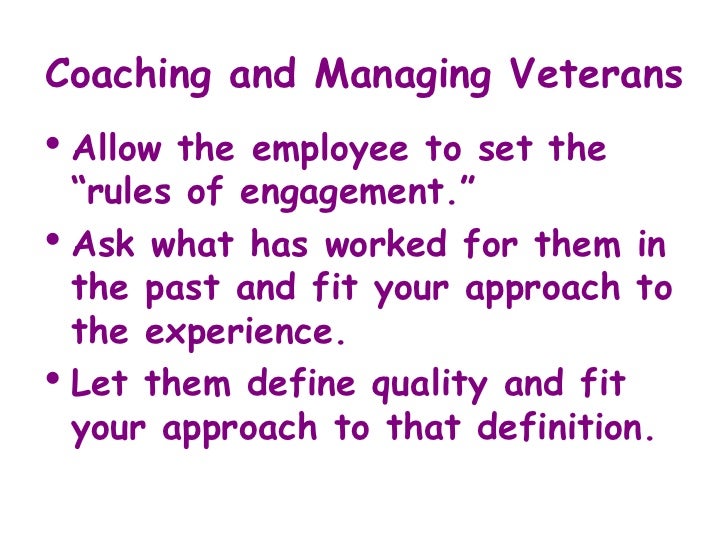 Coaching and Managing Veterans

• Allow the employee to set the “rules of engagement.”

• Ask what has worked for them in the past and fit your approach to the experience.

• Let them define quality and fit your approach to that definition.